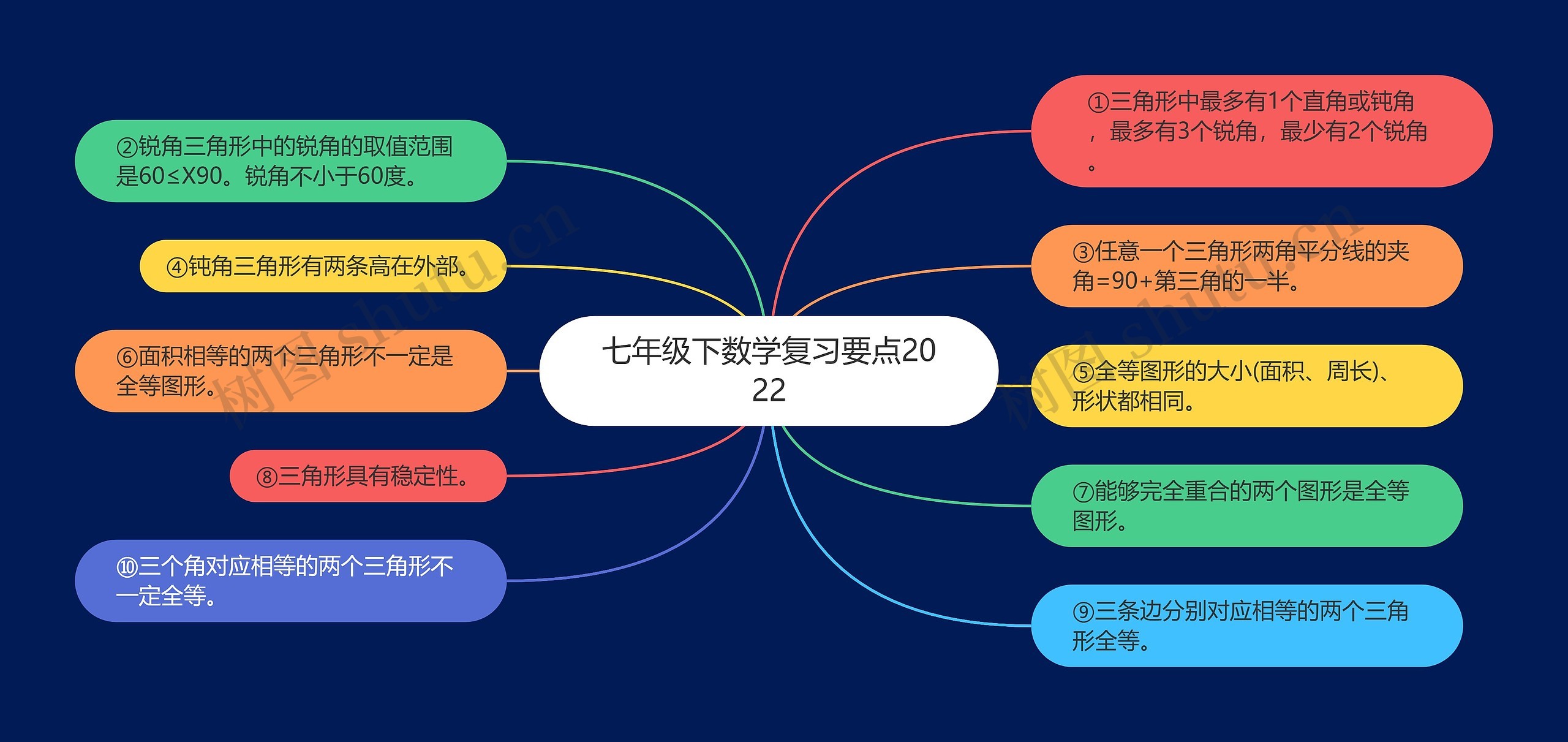 七年级下数学复习要点2022

①三角形中最多有1个直角或钝角，最多有3个锐角，最少有2个锐角。

②锐角三角形中的锐角的取值范围是60≤X90。锐角不小于60度。

③任意一个三角形两角平分线的夹角=90+第三角的一半。

④钝角三角形有两条高在外部。

⑤全等图形的大小(面积、周长)、形状都相同。

⑥面积相等的两个三角形不一定是全等图形。

⑦能够完全重合的两个图形是全等图形。

⑧三角形具有稳定性。

⑨三条边分别对应相等的两个三角形全等。

⑩三个角对应相等的两个三角形不一定全等。

树图 shutu.cn

树图 shutu.cn